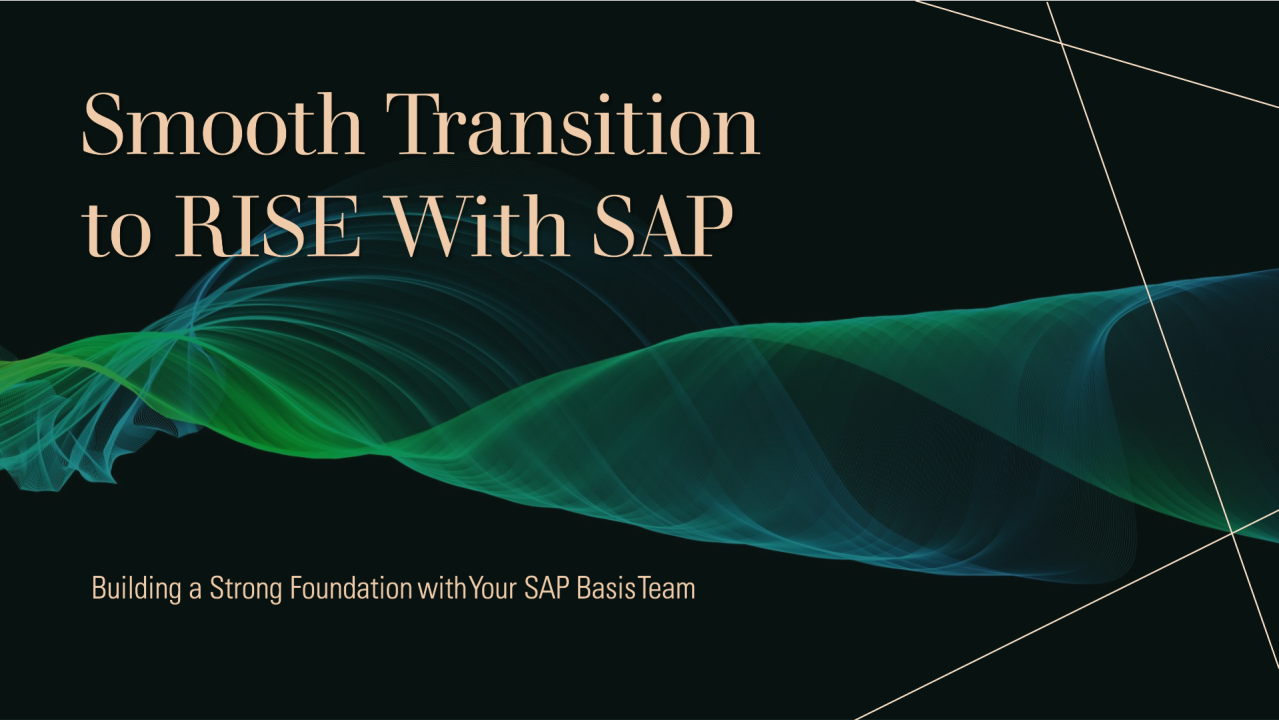 Smooth Transition to RISE With SAP

Building a Strong Foundation with Your SAP Basis Team